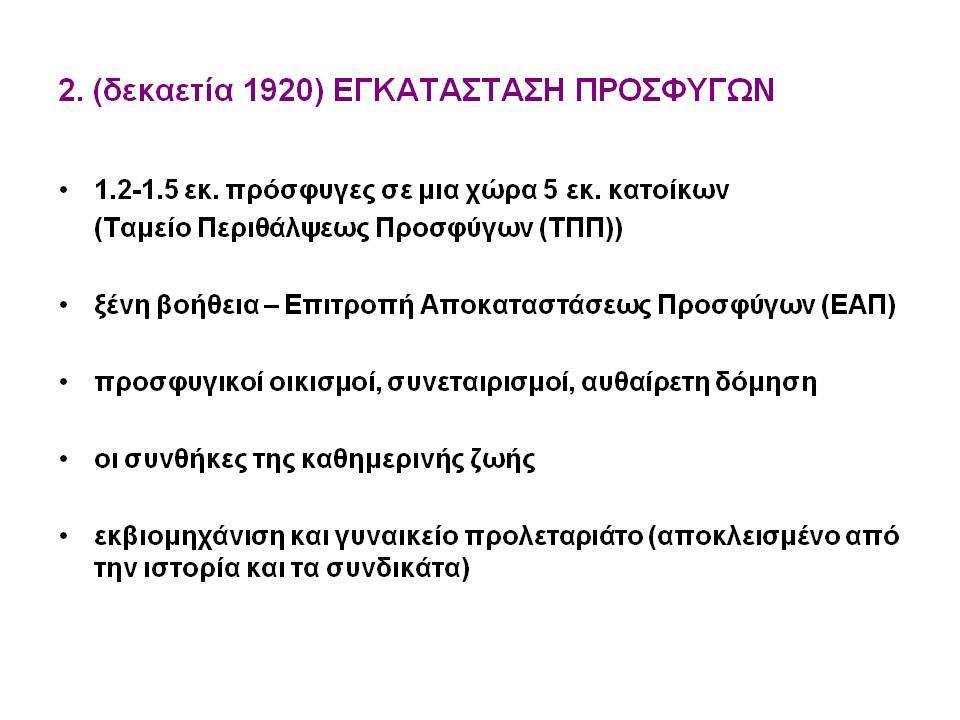 2. (δεκαετία 1920) ΕΓΚΑΤΑΣΤΑΣΗ ΠΡΟΣΦΥΓΩΝ

• 1.2-1.5 εκ. πρόσφυγες σε μια χώρα 5 εκ. κατοίκων (Ταμείο Περιθάλψεως Προσφύγων (ΤΠΠ))

• ξένη βοήθεια – Επιτροπή Αποκαταστάσεως Προσφύγων (ΕΑΠ)

• προσφυγικοί οικισμοί, συνεταιρισμοί, αυθαίρετη δόμηση

• οι συνθήκες της καθημερινής ζωής

• εκβιομηχάνιση και γυναικείο προλεταριάτο (αποκλεισμένο από την ιστορία και τα συνδικάτα)